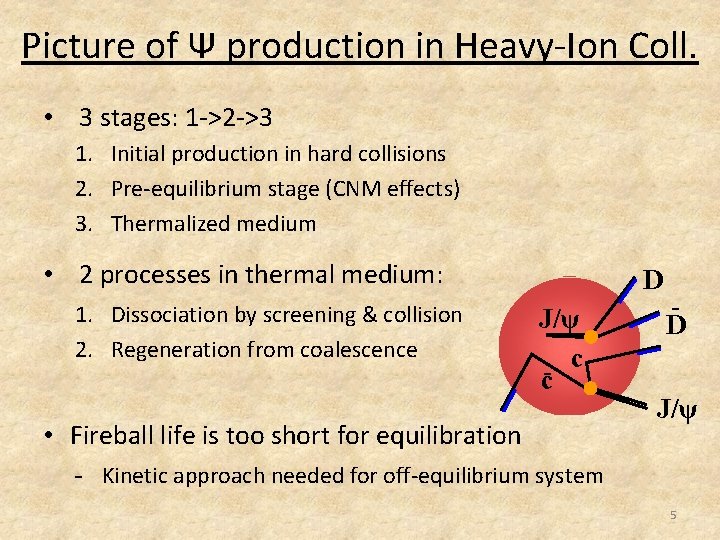 Picture of Ψ production in Heavy-Ion Coll.

• 3 stages: 1->2->3
1. Initial production in hard collisions
2. Pre-equilibrium stage (CNM effects)
3. Thermalized medium

• 2 processes in thermal medium:
1. Dissociation by screening & collision
2. Regeneration from coalescence

D
J/ψ
$\bar{D}$
c
$\bar{c}$
J/ψ

• Fireball life is too short for equilibration
- Kinetic approach needed for off-equilibrium system

5